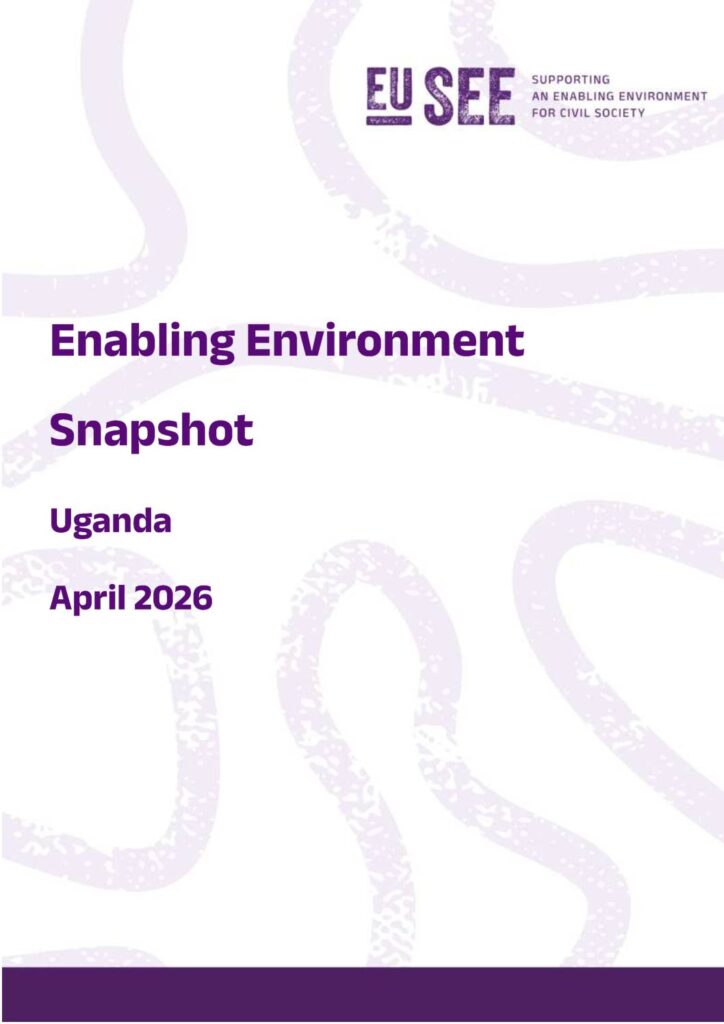 EU SEE SUPPORTING AN ENABLING ENVIRONMENT FOR CIVIL SOCIETY

Enabling Environment Snapshot

Uganda

April 2026